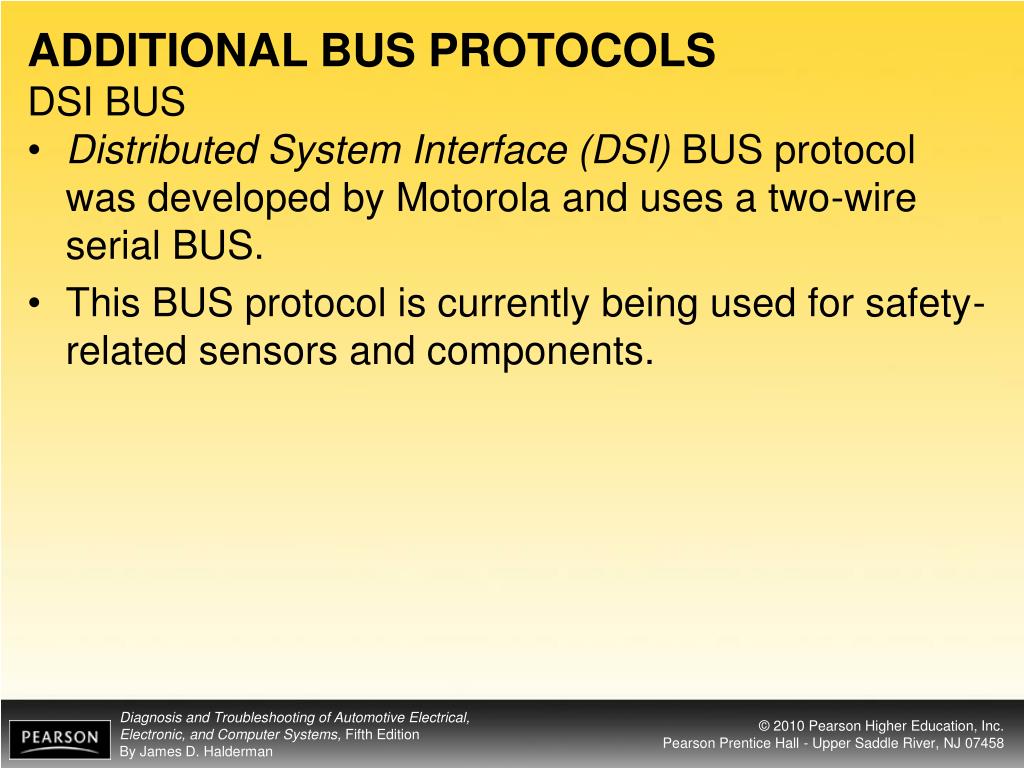 ADDITIONAL BUS PROTOCOLS
DSI BUS

• Distributed System Interface (DSI) BUS protocol was developed by Motorola and uses a two-wire serial BUS.
• This BUS protocol is currently being used for safety-related sensors and components.

PEARSON

Diagnosis and Troubleshooting of Automotive Electrical, Electronic, and Computer Systems, Fifth Edition
By James D. Halderman

© 2010 Pearson Higher Education, Inc.
Pearson Prentice Hall - Upper Saddle River, NJ 07458